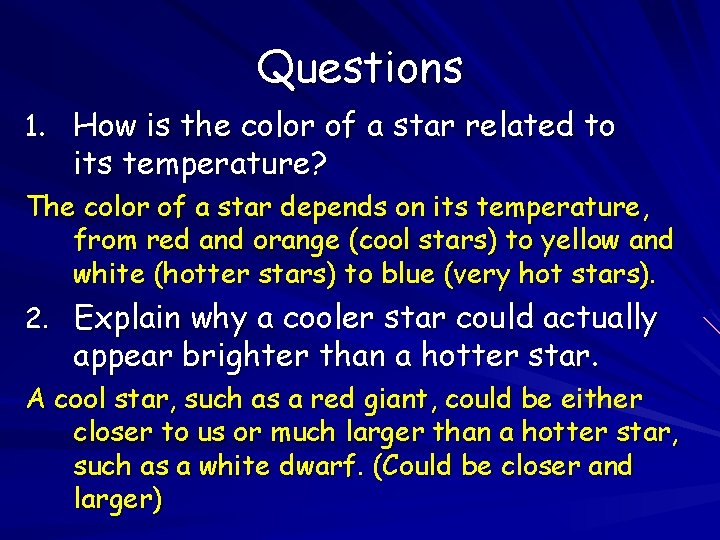 Questions

1. How is the color of a star related to its temperature?

The color of a star depends on its temperature, from red and orange (cool stars) to yellow and white (hotter stars) to blue (very hot stars).

2. Explain why a cooler star could actually appear brighter than a hotter star.

A cool star, such as a red giant, could be either closer to us or much larger than a hotter star, such as a white dwarf. (Could be closer and larger)